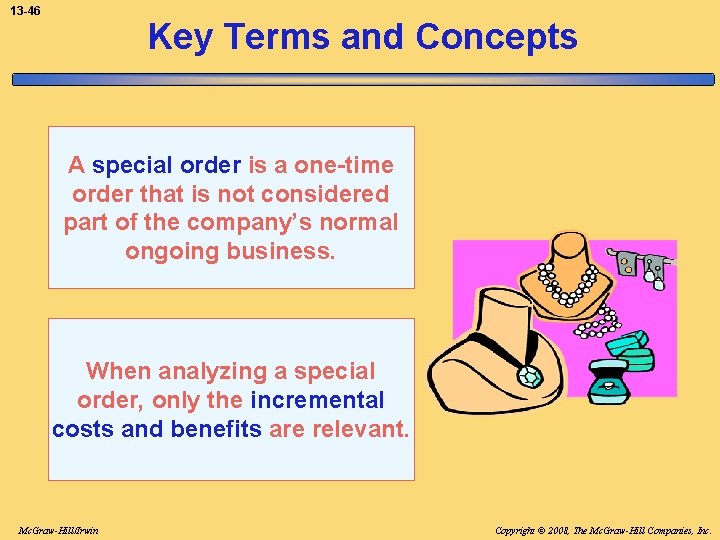 13-46

Key Terms and Concepts

A special order is a one-time order that is not considered part of the company's normal ongoing business.

When analyzing a special order, only the incremental costs and benefits are relevant.

McGraw-Hill/Irwin

Copyright © 2008, The McGraw-Hill Companies, Inc.